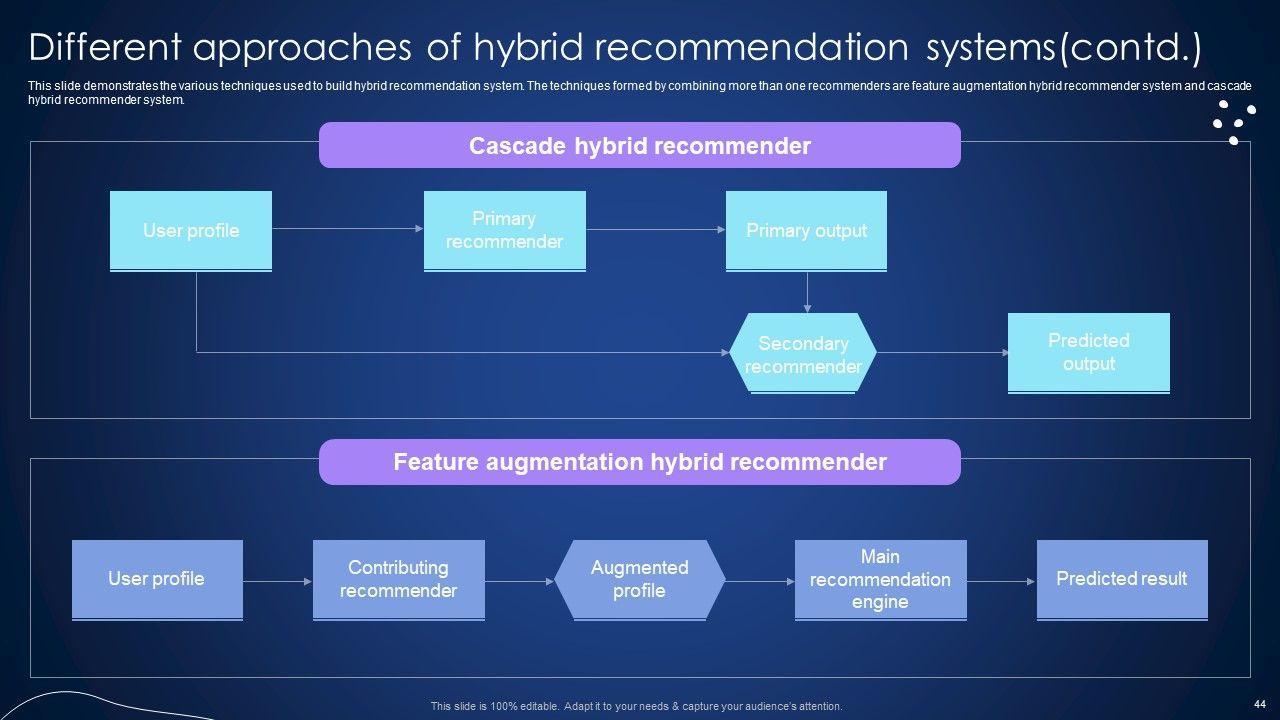 Different approaches of hybrid recommendation systems(contd.)

This slide demonstrates the various techniques used to build hybrid recommendation system. The techniques formed by combining more than one recommenders are feature augmentation hybrid recommender system and cascade hybrid recommender system.

Cascade hybrid recommender

User profile

Primary recommender

Primary output

Secondary recommender

Predicted output

Feature augmentation hybrid recommender

User profile

Contributing recommender

Augmented profile

Main recommendation engine

Predicted result

This slide is 100% editable. Adapt it to your needs & capture your audience's attention.

44